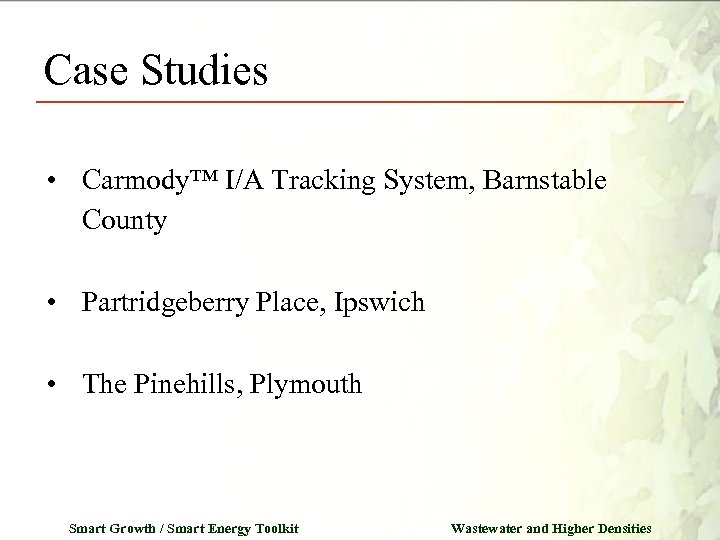 Case Studies

• Carmody™ I/A Tracking System, Barnstable County

• Partridgeberry Place, Ipswich

• The Pinehills, Plymouth

Smart Growth / Smart Energy Toolkit

Wastewater and Higher Densities